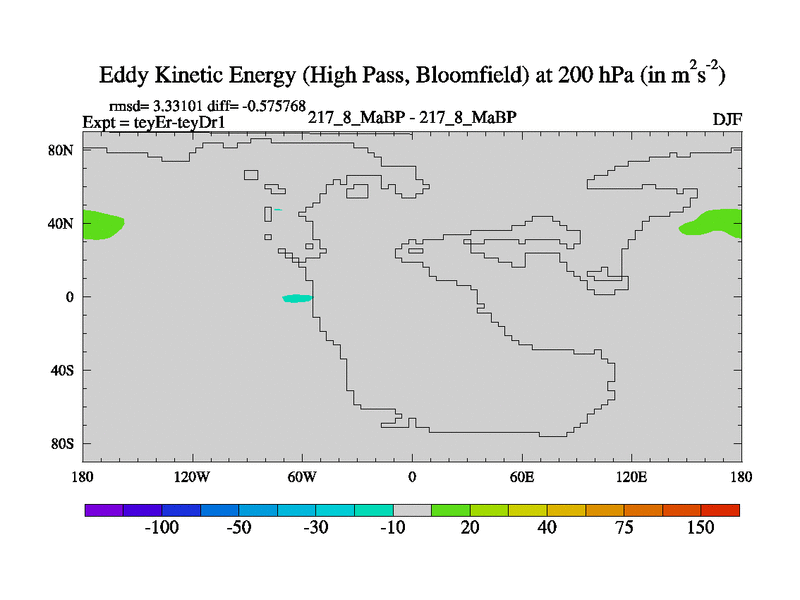 Eddy Kinetic Energy (High Pass, Bloomfield) at 200 hPa (in $m^2s^{-2}$)

rmsd= 3.33101 diff= -0.575768
Expt = teyEr-teyDr1
217_8_MaBP - 217_8_MaBP
DJF

80N
40N
0
40S
80S

180
120W
60W
0
60E
120E
180

-100
-50
-30
-10
20
40
75
150